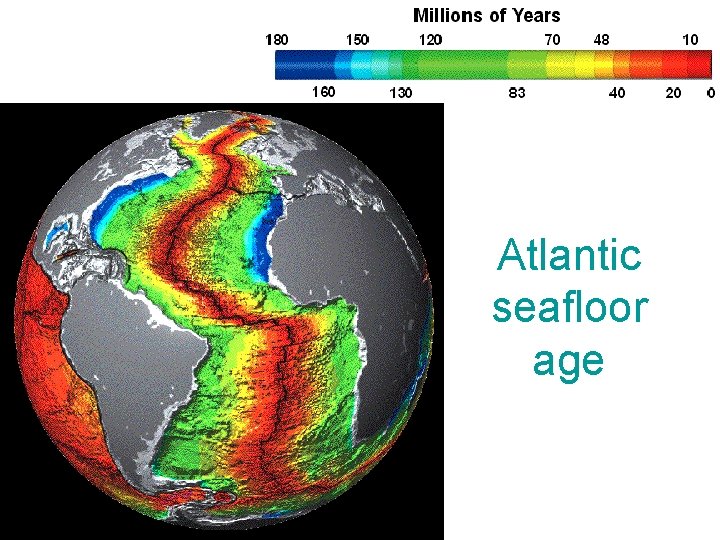 Millions of Years

180 150 120 70 48 10

160 130 83 40 20 0

Atlantic seafloor age